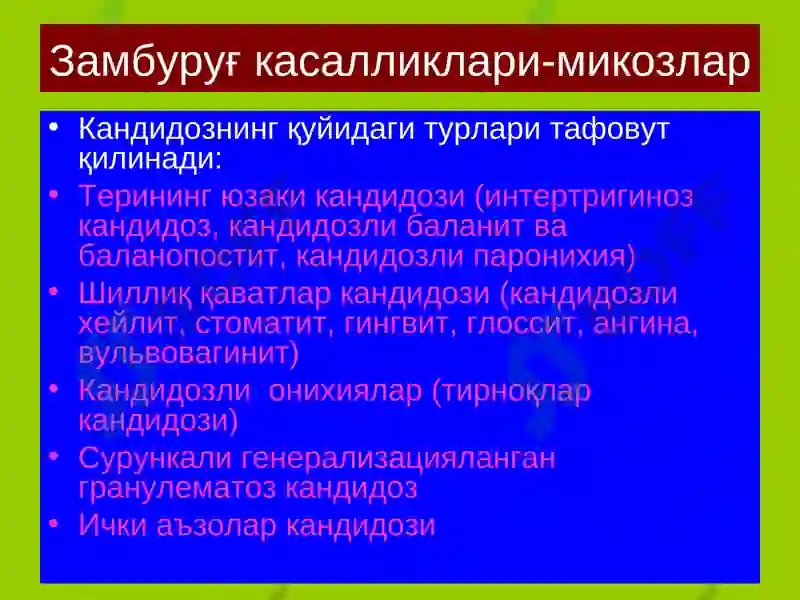 Замбуруғ касалликлари-микозлар

• Кандидознинг қуйидаги турлари тафовут қилинади:
• Терининг юзаки кандидози (интертригиноз кандидоз, кандидозли баланит ва баланопостит, кандидозли паронихия)
• Шиллиқ қаватлар кандидози (кандидозли хейлит, стоматит, гингвит, глоссит, ангина, вульвовагинит)
• Кандидозли онихиялар (тирноқлар кандидози)
• Сурункали генерализацияланган гранулематоз кандидоз
• Ички аъзолар кандидози